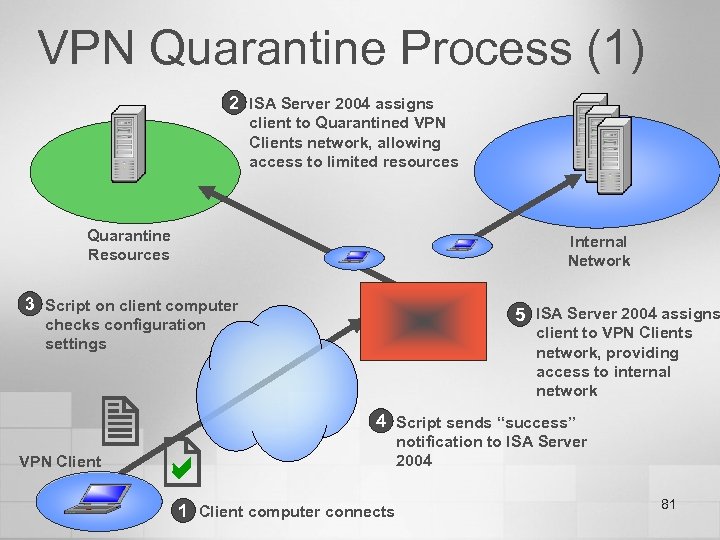 VPN Quarantine Process (1)

2 ISA Server 2004 assigns client to Quarantined VPN Clients network, allowing access to limited resources

Quarantine Resources

Internal Network

3 Script on client computer checks configuration settings

5 ISA Server 2004 assigns client to VPN Clients network, providing access to internal network

4 Script sends “success” notification to ISA Server 2004

VPN Client

1 Client computer connects

81